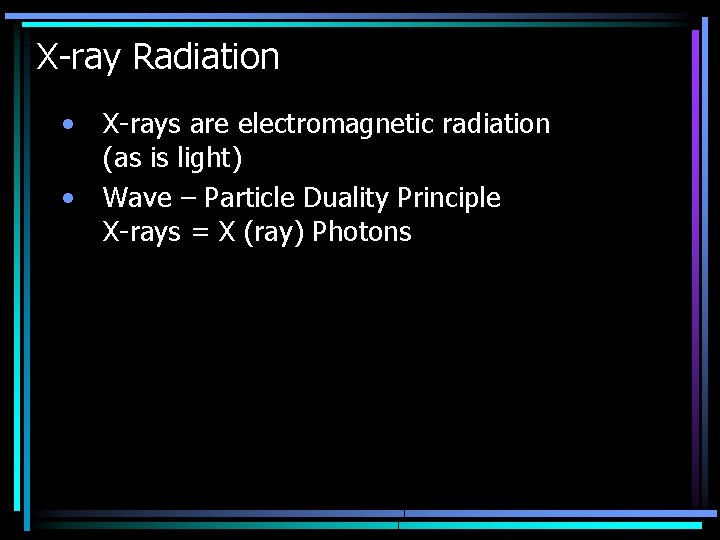 X-ray Radiation

• X-rays are electromagnetic radiation (as is light)

• Wave – Particle Duality Principle
X-rays = X (ray) Photons